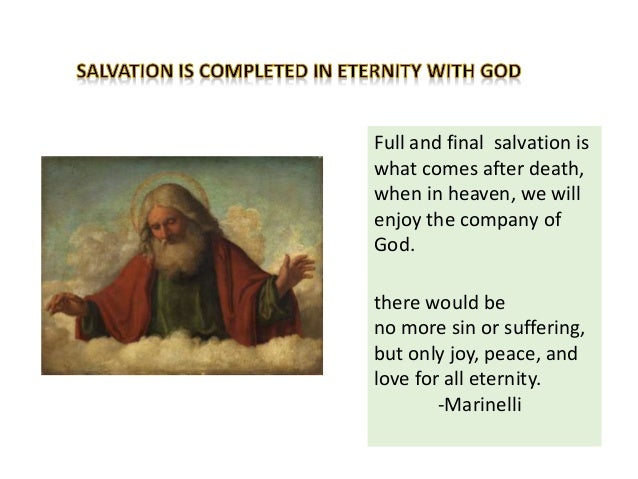 SALVATION IS COMPLETED IN ETERNITY WITH GOD

Full and final salvation is what comes after death, when in heaven, we will enjoy the company of God.

there would be
no more sin or suffering, but only joy, peace, and love for all eternity.
-Marinelli